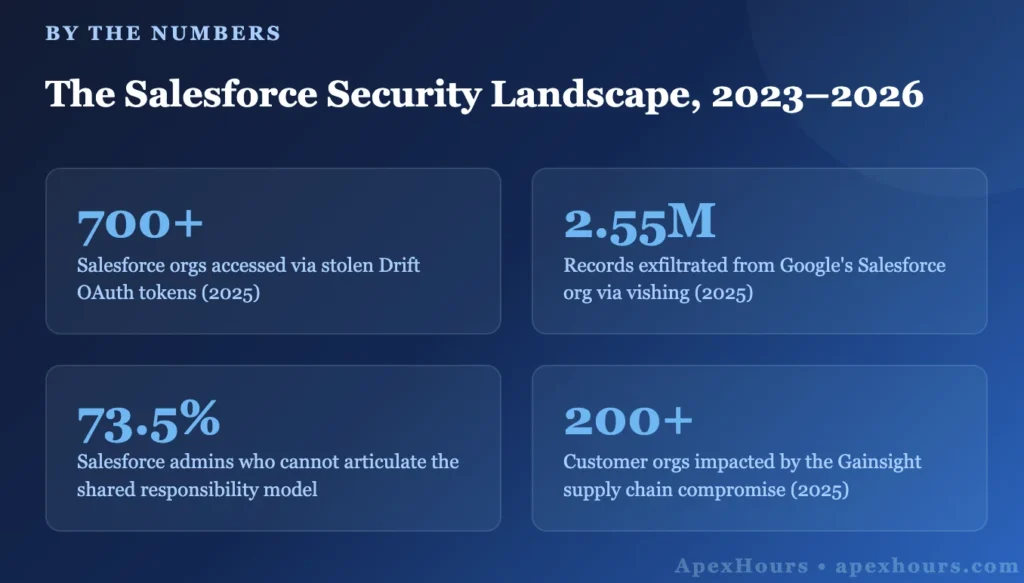 BY THE NUMBERS

The Salesforce Security Landscape, 2023–2026

700+
Salesforce orgs accessed via stolen Drift OAuth tokens (2025)

2.55M
Records exfiltrated from Google's Salesforce org via vishing (2025)

73.5%
Salesforce admins who cannot articulate the shared responsibility model

200+
Customer orgs impacted by the Gainsight supply chain compromise (2025)

ApexHours • apexhours.com